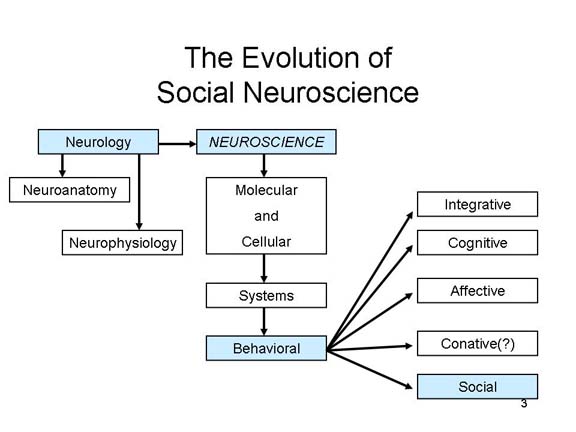 The Evolution of Social Neuroscience

Neurology

NEUROSCIENCE

Neuroanatomy

Neurophysiology

Molecular and Cellular

Systems

Behavioral

Integrative

Cognitive

Affective

Conative(?)

Social

3